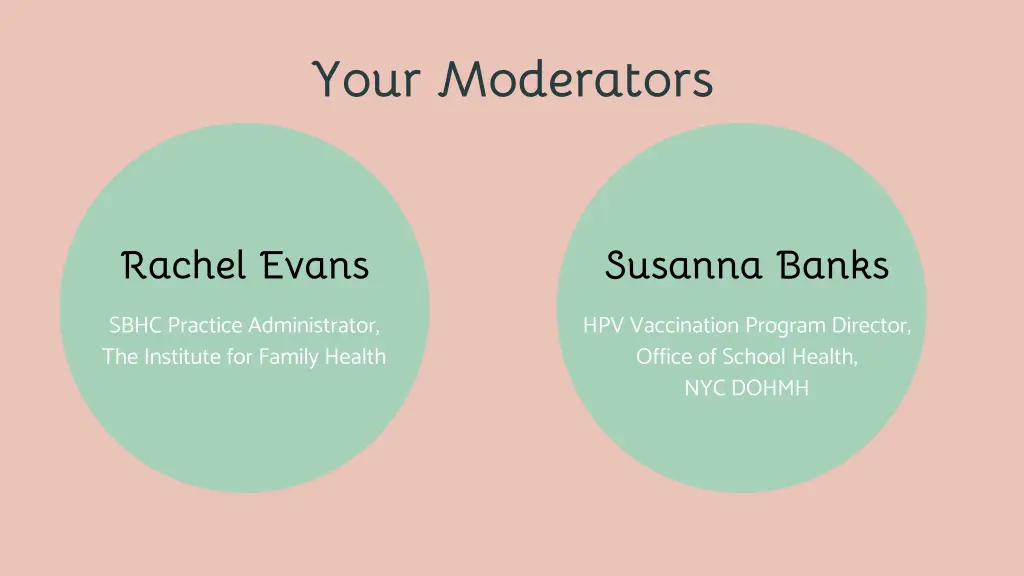 Your Moderators

Rachel Evans

SBHC Practice Administrator, The Institute for Family Health

Susanna Banks

HPV Vaccination Program Director, Office of School Health, NYC DOHMH